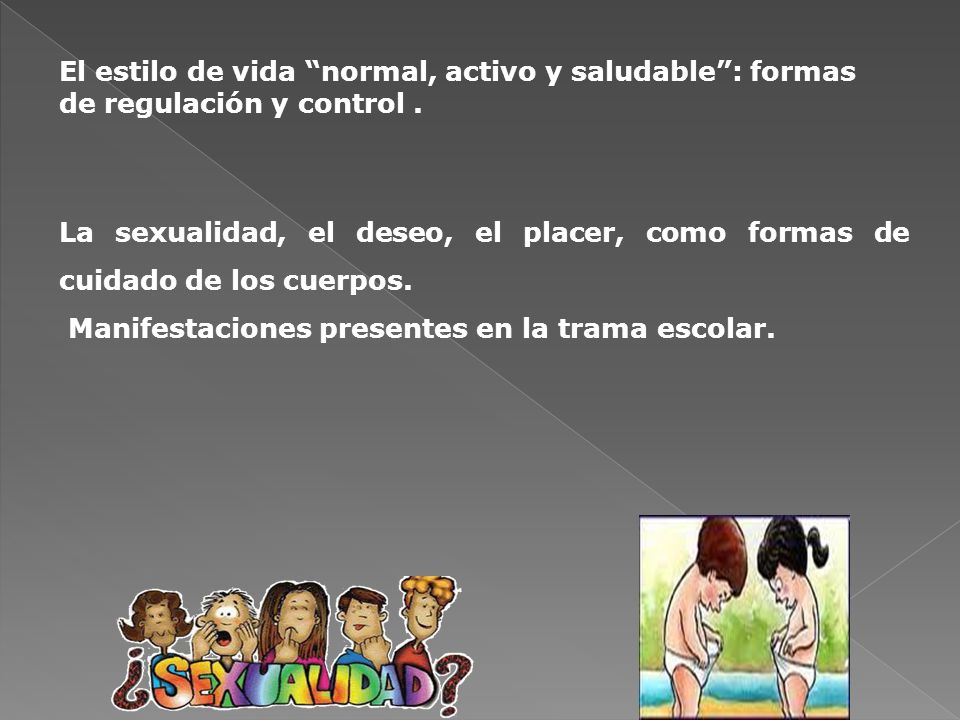 El estilo de vida “normal, activo y saludable”: formas de regulación y control .

La sexualidad, el deseo, el placer, como formas de cuidado de los cuerpos.

Manifestaciones presentes en la trama escolar.

¿SEXUALIDAD?